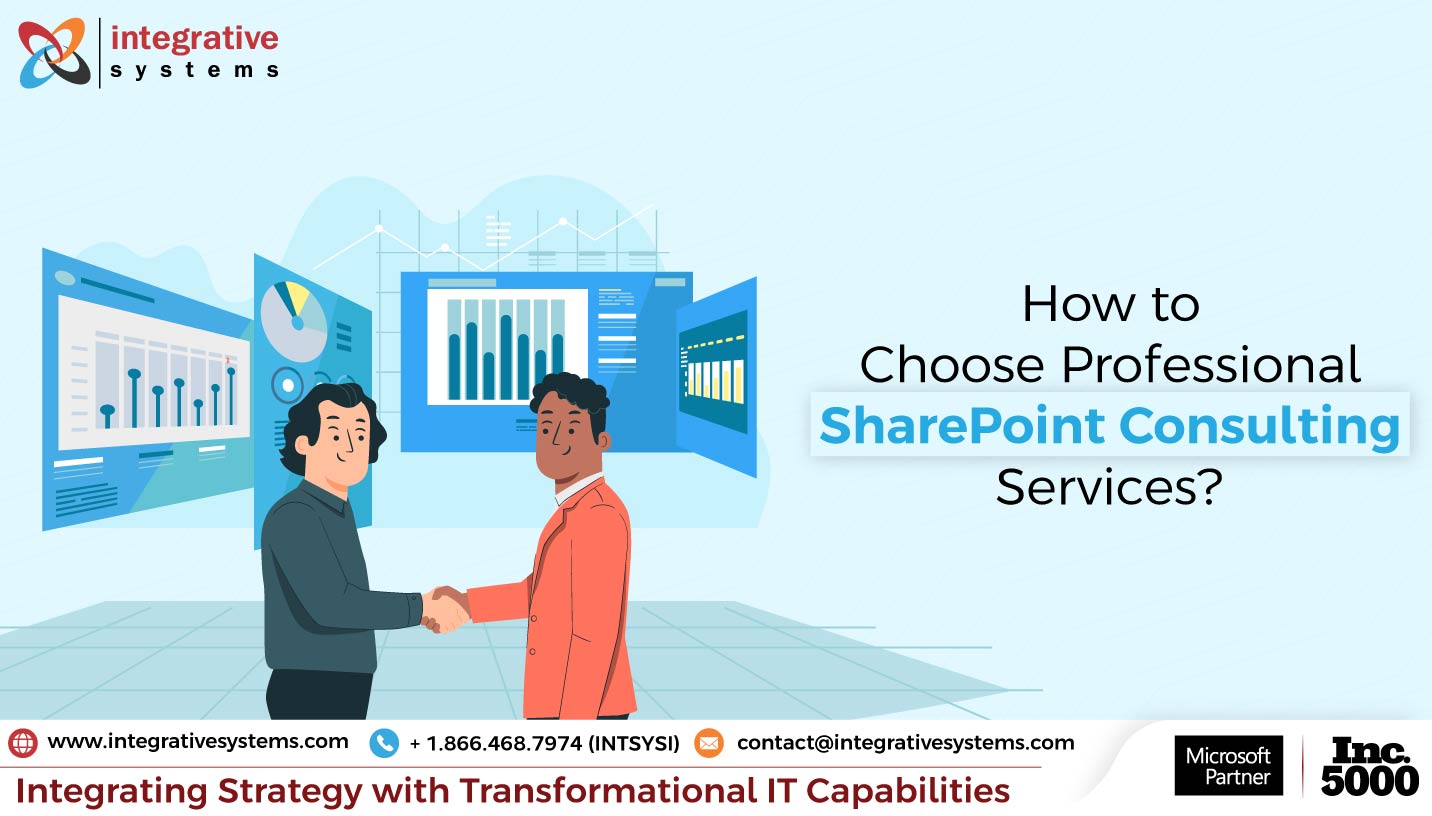 integrative systems

How to Choose Professional SharePoint Consulting Services?

www.integrativesystems.com + 1.866.468.7974 (INTSYSI) contact@integrativesystems.com

Integrating Strategy with Transformational IT Capabilities

Microsoft Partner

Inc. 5000